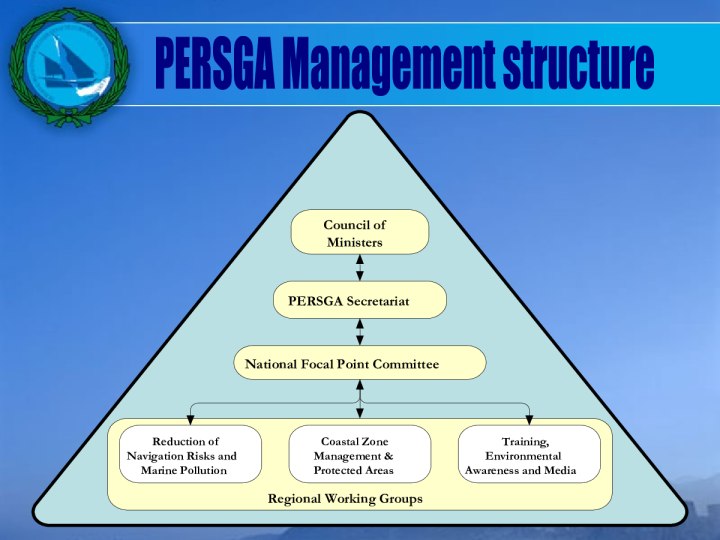 PERSGA Management structure

Council of Ministers

PERSGA Secretariat

National Focal Point Committee

Reduction of Navigation Risks and Marine Pollution

Coastal Zone Management & Protected Areas

Training, Environmental Awareness and Media

Regional Working Groups